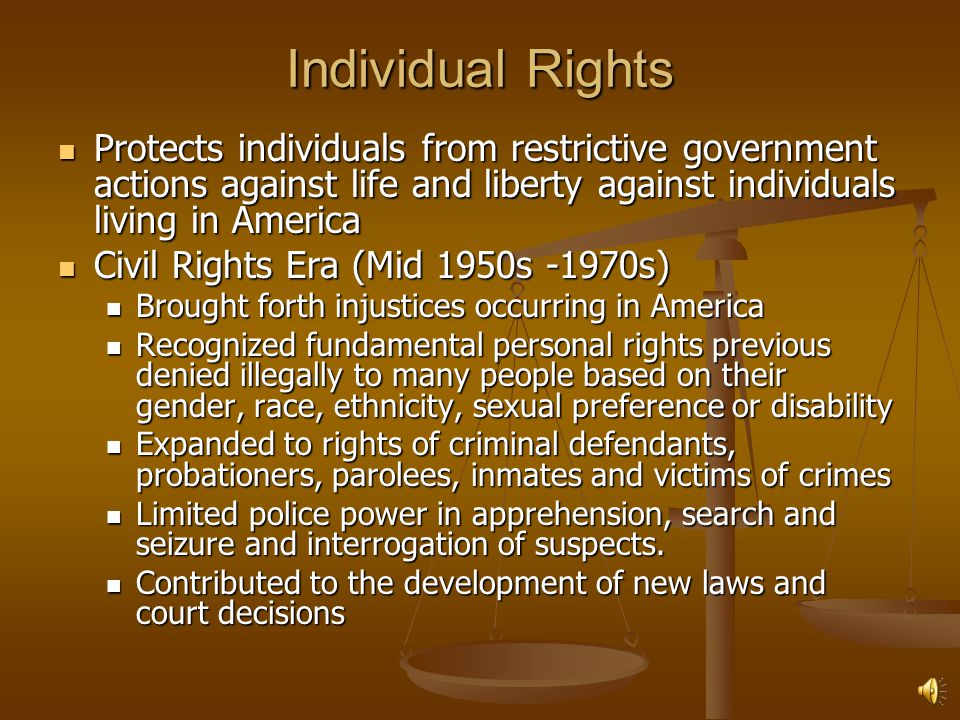 Individual Rights

- Protects individuals from restrictive government actions against life and liberty against individuals living in America
- Civil Rights Era (Mid 1950s -1970s)
  - Brought forth injustices occurring in America
  - Recognized fundamental personal rights previous denied illegally to many people based on their gender, race, ethnicity, sexual preference or disability
  - Expanded to rights of criminal defendants, probationers, parolees, inmates and victims of crimes
  - Limited police power in apprehension, search and seizure and interrogation of suspects.
  - Contributed to the development of new laws and court decisions